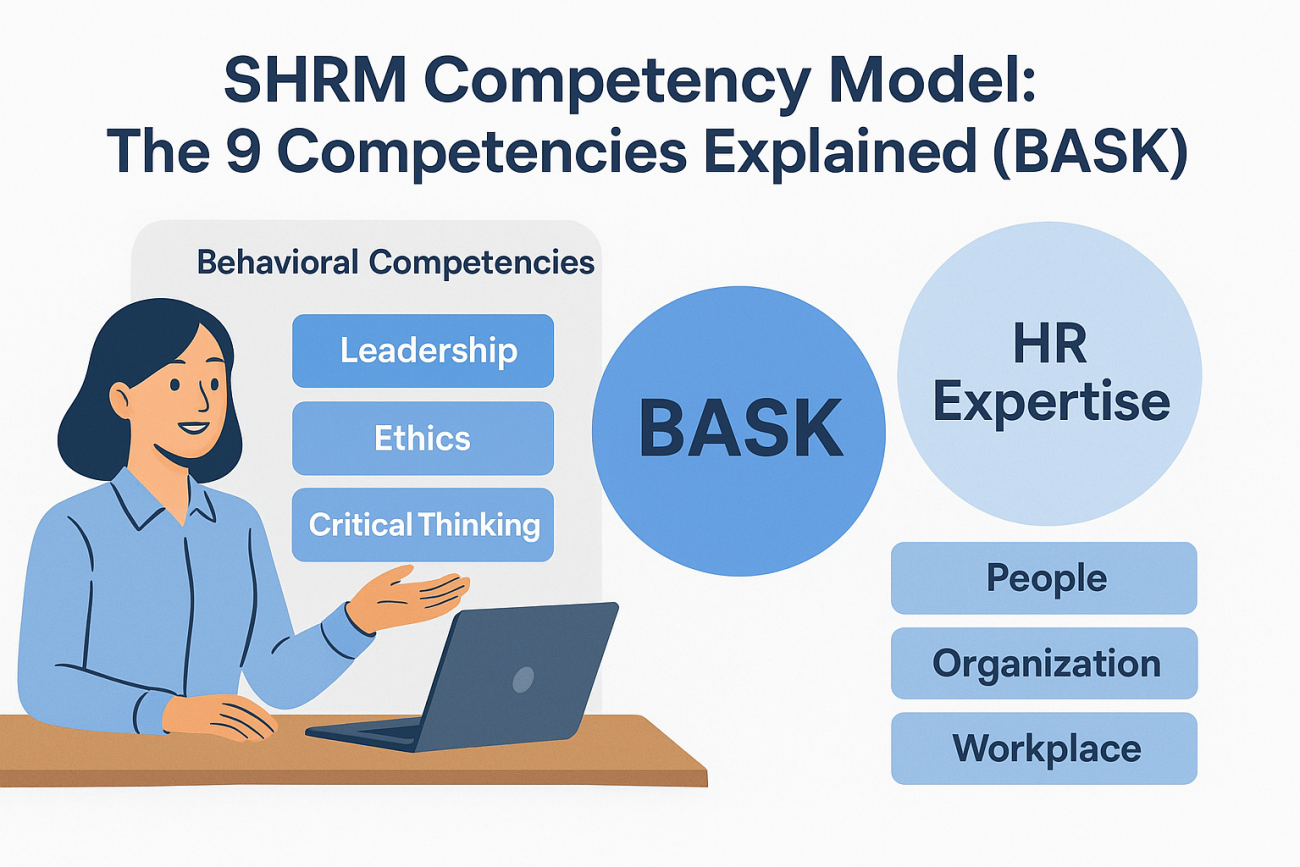 SHRM Competency Model:
The 9 Competencies Explained (BASK)

Behavioral Competencies

Leadership

Ethics

Critical Thinking

BASK

HR Expertise

People

Organization

Workplace